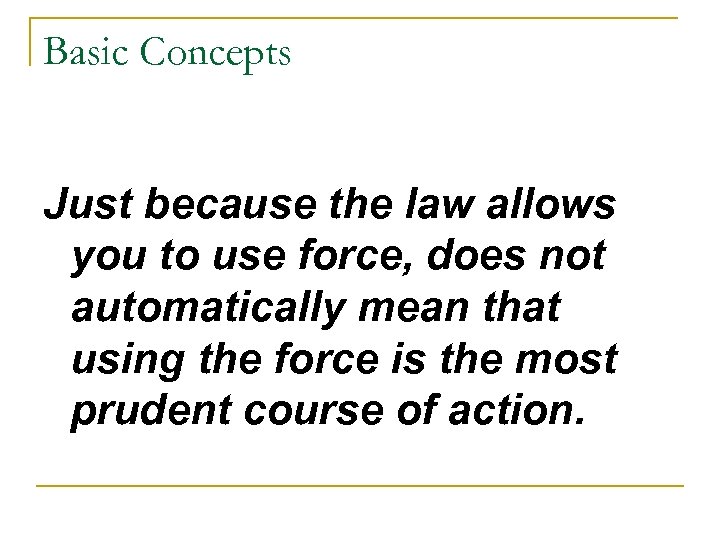 Basic Concepts

Just because the law allows you to use force, does not automatically mean that using the force is the most prudent course of action.